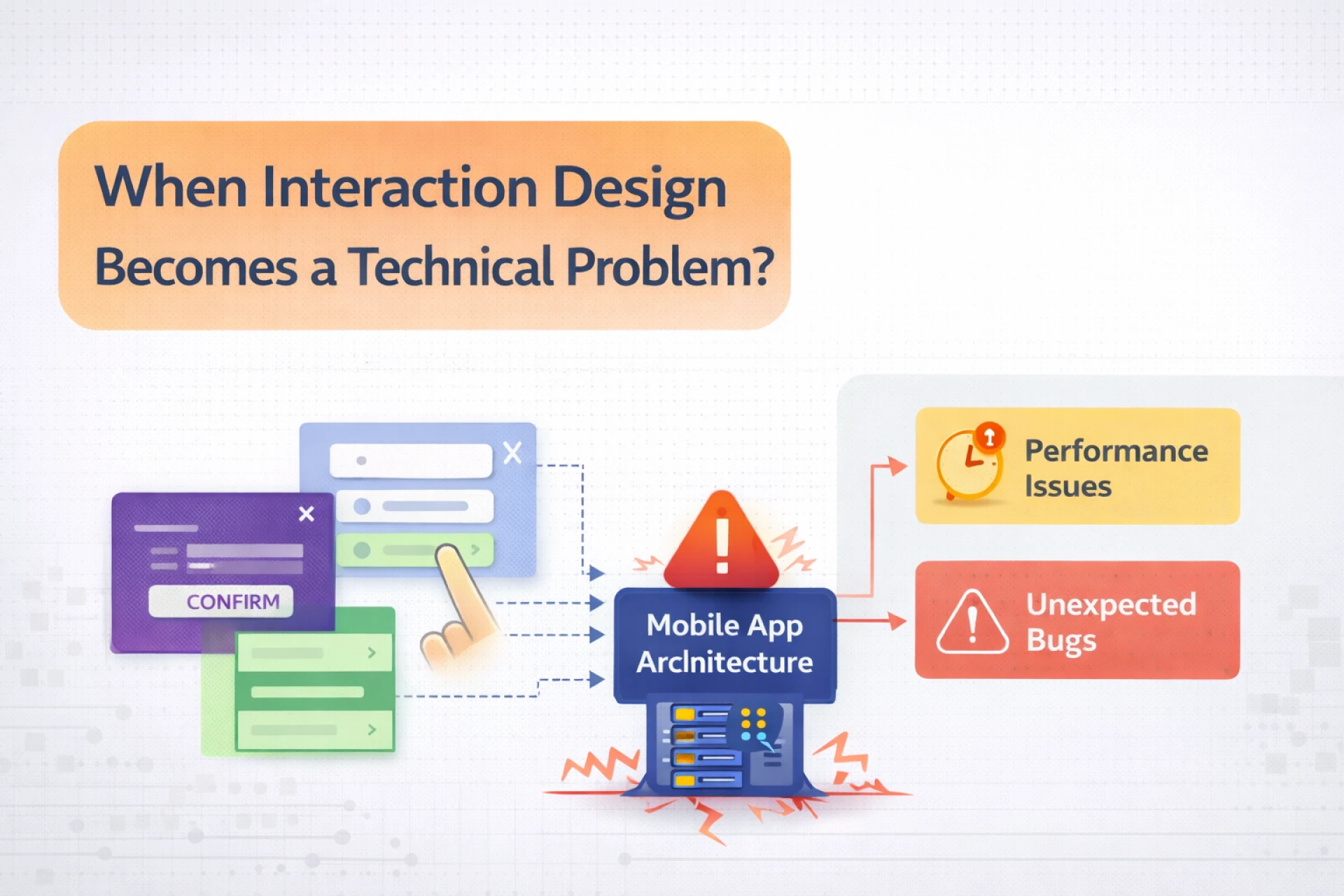 When Interaction Design Becomes a Technical Problem?

CONFIRM

Mobile App Arclnitecture

Performance Issues

Unexpected Bugs